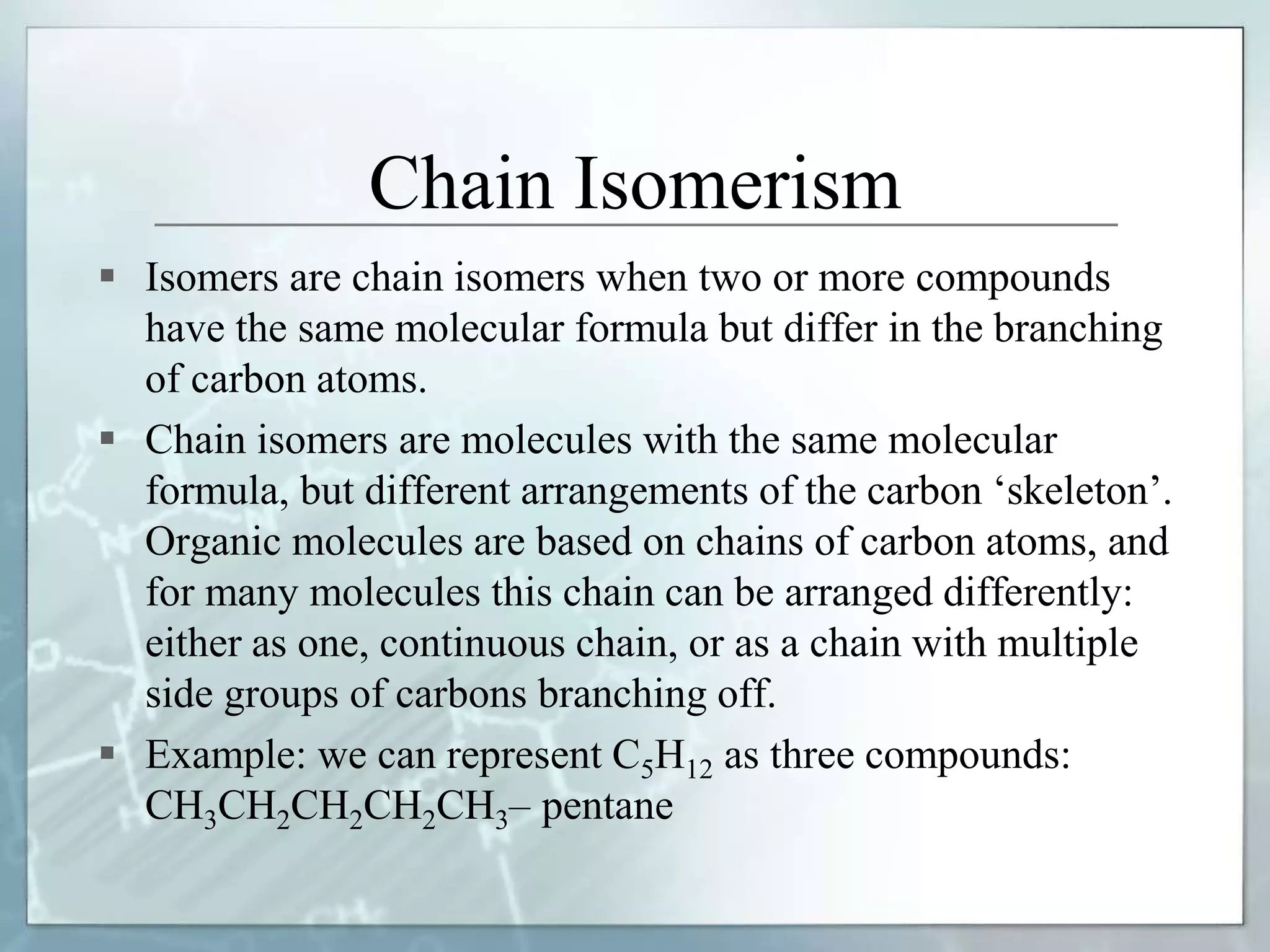 Chain Isomerism

▪ Isomers are chain isomers when two or more compounds have the same molecular formula but differ in the branching of carbon atoms.

▪ Chain isomers are molecules with the same molecular formula, but different arrangements of the carbon ‘skeleton’. Organic molecules are based on chains of carbon atoms, and for many molecules this chain can be arranged differently: either as one, continuous chain, or as a chain with multiple side groups of carbons branching off.

▪ Example: we can represent $C_5H_{12}$ as three compounds: $CH_3CH_2CH_2CH_2CH_3$– pentane